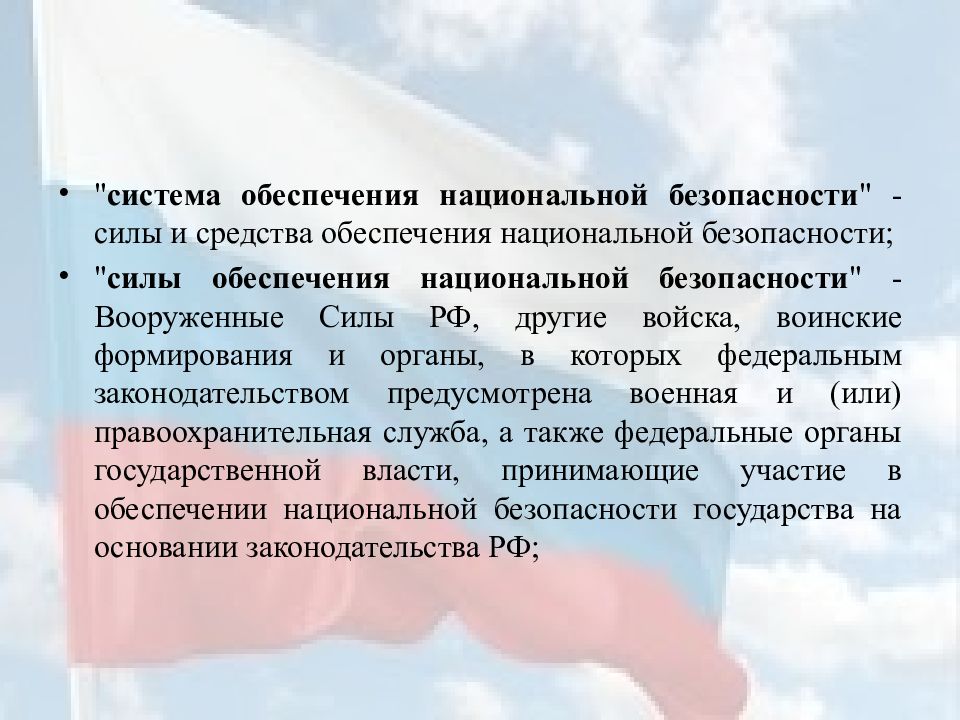 • "система обеспечения национальной безопасности" - силы и средства обеспечения национальной безопасности;

• "силы обеспечения национальной безопасности" - Вооруженные Силы РФ, другие войска, воинские формирования и органы, в которых федеральным законодательством предусмотрена военная и (или) правоохранительная служба, а также федеральные органы государственной власти, принимающие участие в обеспечении национальной безопасности государства на основании законодательства РФ;